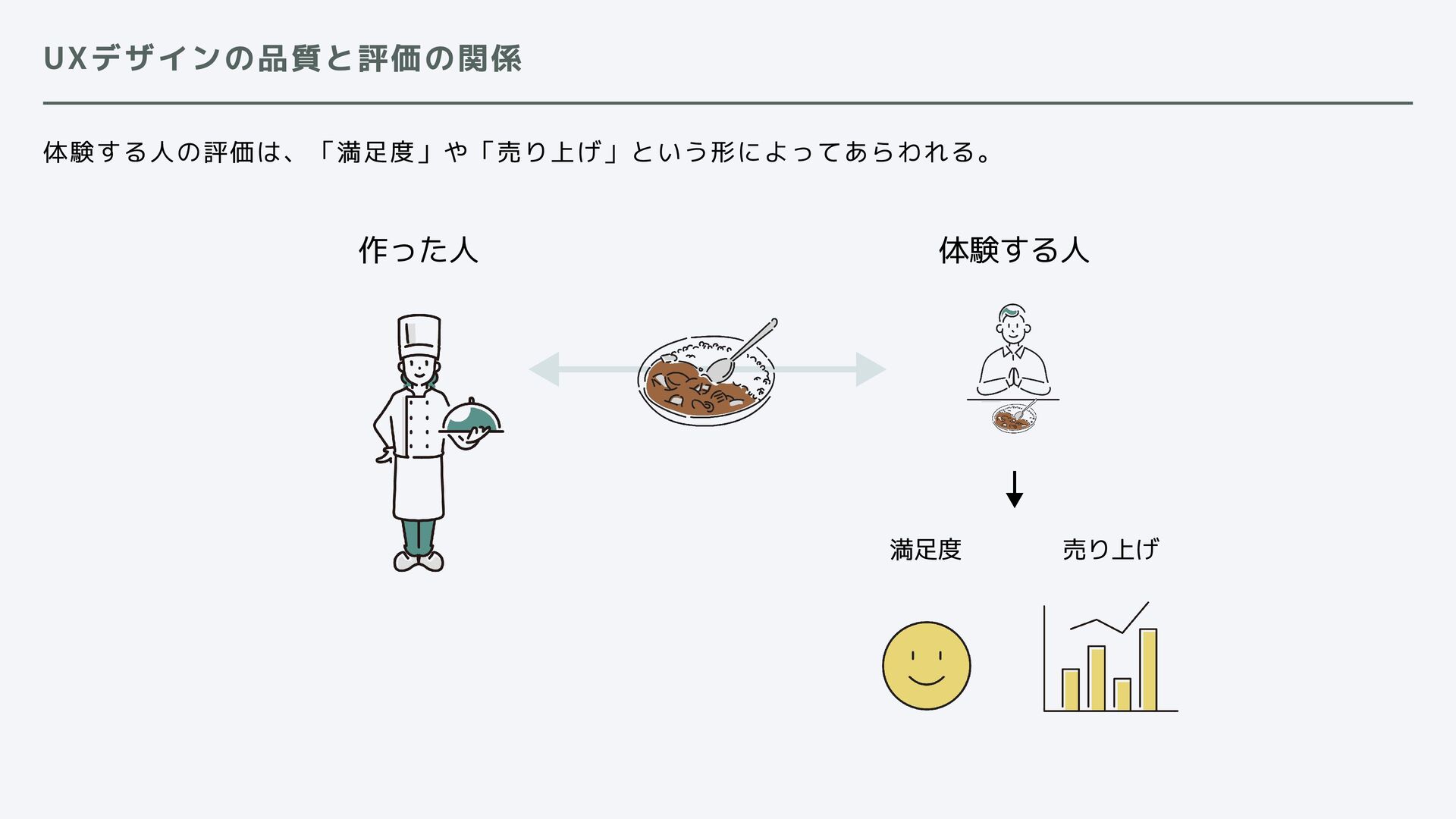 UXデザインの品質と評価の関係

体験する人の評価は、「満足度」や「売り上げ」という形によってあらわれる。

作った人

体験する人

満足度

売り上げ